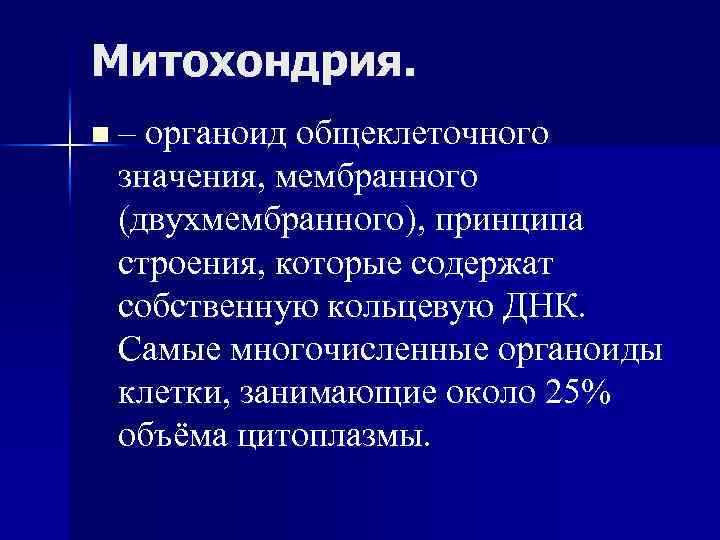 Митохондрия.

– органоид общеклеточного значения, мембранного (двухмембранного), принципа строения, которые содержат собственную кольцевую ДНК. Самые многочисленные органоиды клетки, занимающие около 25% объёма цитоплазмы.